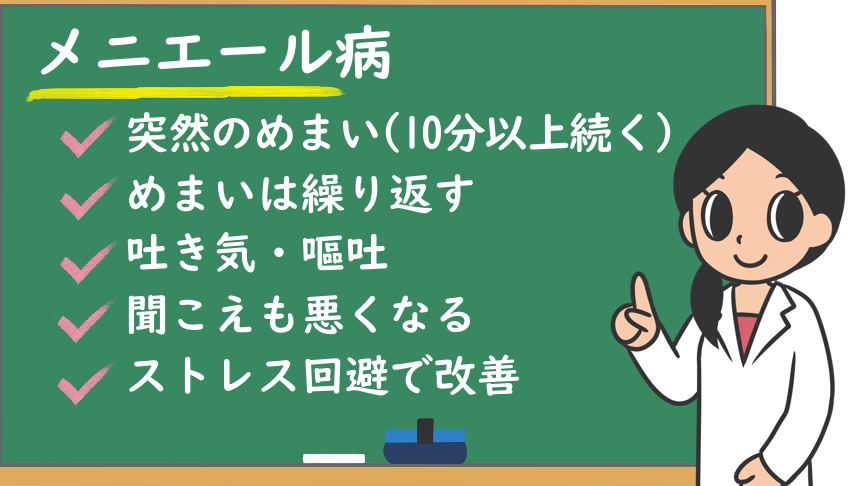 メニエール病

突然のめまい(10分以上続く)

めまいは繰り返す

吐き気・嘔吐

聞こえも悪くなる

ストレス回避で改善